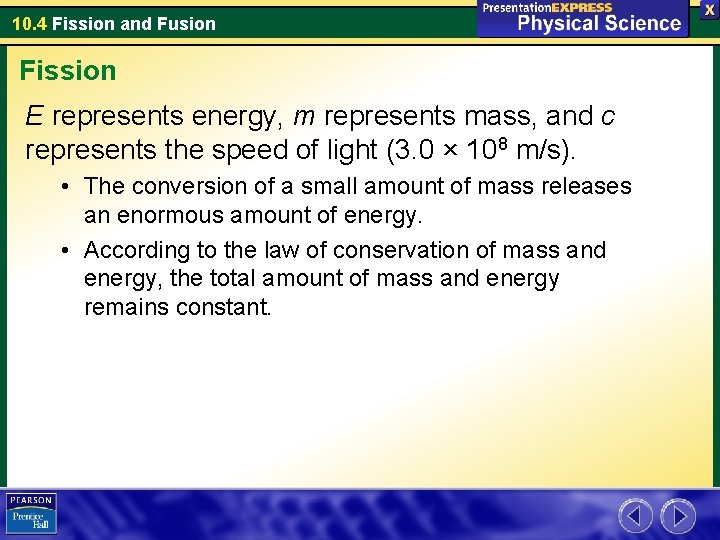 10.4 Fission and Fusion

PresentationEXPRESS
Physical Science

X

Fission

$E$ represents energy, $m$ represents mass, and $c$ represents the speed of light ($3.0 \times 10^8$ m/s).

• The conversion of a small amount of mass releases an enormous amount of energy.

• According to the law of conservation of mass and energy, the total amount of mass and energy remains constant.

PEARSON
Prentice Hall